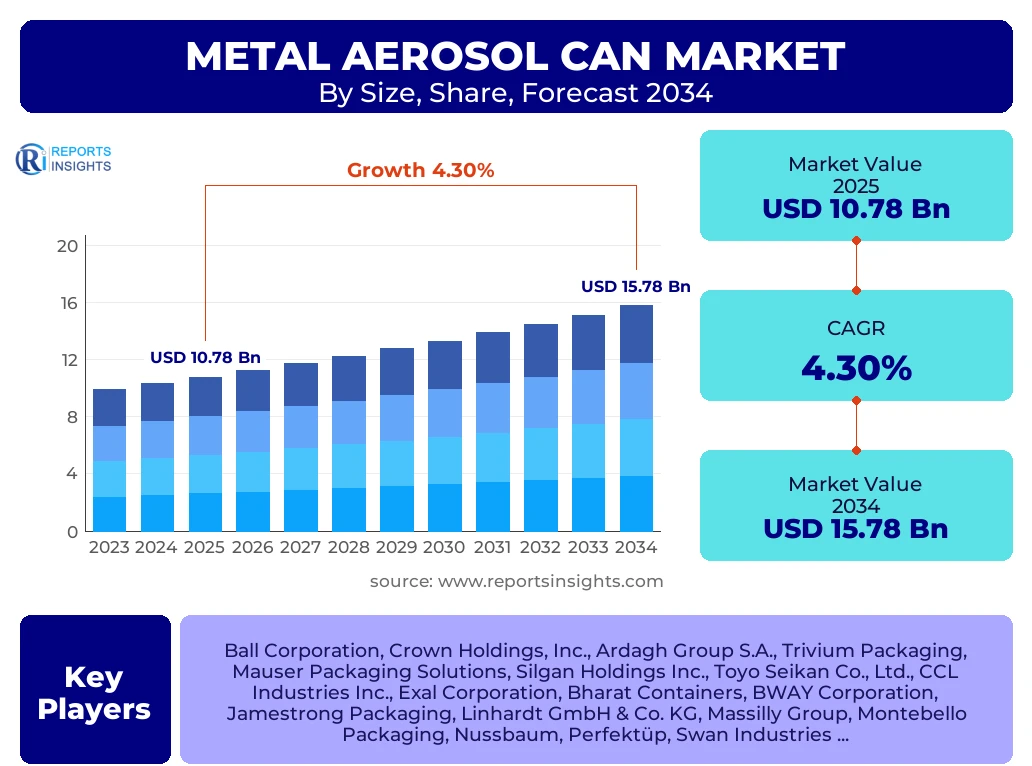 METAL AEROSOL CAN MARKET
By Size, Share, Forecast 2034

REPORTS INSIGHTS

Growth 4.30%

USD 10.78 Bn

USD 15.78 Bn

20
16
12
8
4
0

2023 2024 2025 2026 2027 2028 2029 2030 2031 2032 2033 2034

source: www.reportsinsights.com

Market Value 2025
USD 10.78 Bn

CAGR
4.30%

Market Value 2034
USD 15.78 Bn

Key Players

Ball Corporation, Crown Holdings, Inc., Ardagh Group S.A., Trivium Packaging, Mauser Packaging Solutions, Silgan Holdings Inc., Toyo Seikan Co., Ltd., CCL Industries Inc., Exal Corporation, Bharat Containers, BWAY Corporation, Jamestrong Packaging, Linhardt GmbH & Co. KG, Massilly Group, Montebello Packaging, Nussbaum, Perfektüp, Swan Industries ...